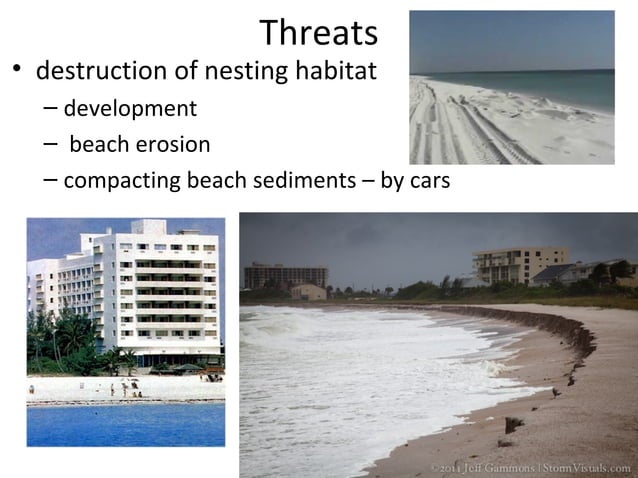 Threats

• destruction of nesting habitat
 – development
 – beach erosion
 – compacting beach sediments – by cars

©2011 Jeff Gammons | StormVisuals.com